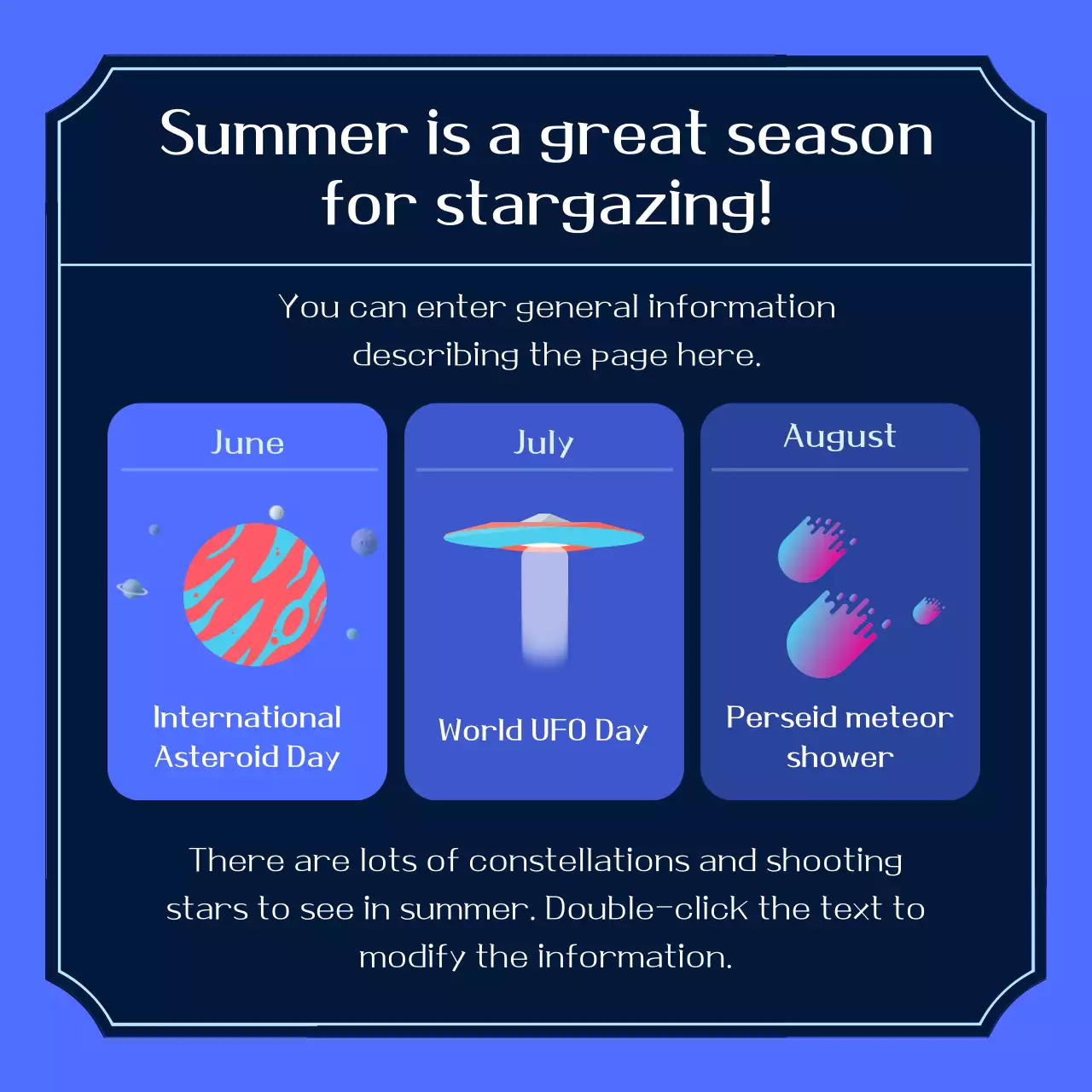 Summer is a great season for stargazing!

You can enter general information describing the page here.

June

International Asteroid Day

July

World UFO Day

August

Perseid meteor shower

There are lots of constellations and shooting stars to see in summer. Double-click the text to modify the information.